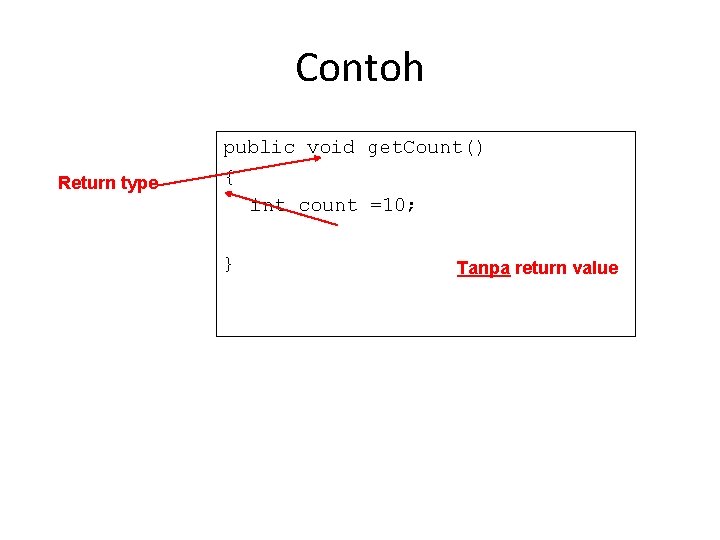 Contoh

Return type

public void getCount()
{
  int count =10;

}

Tanpa return value